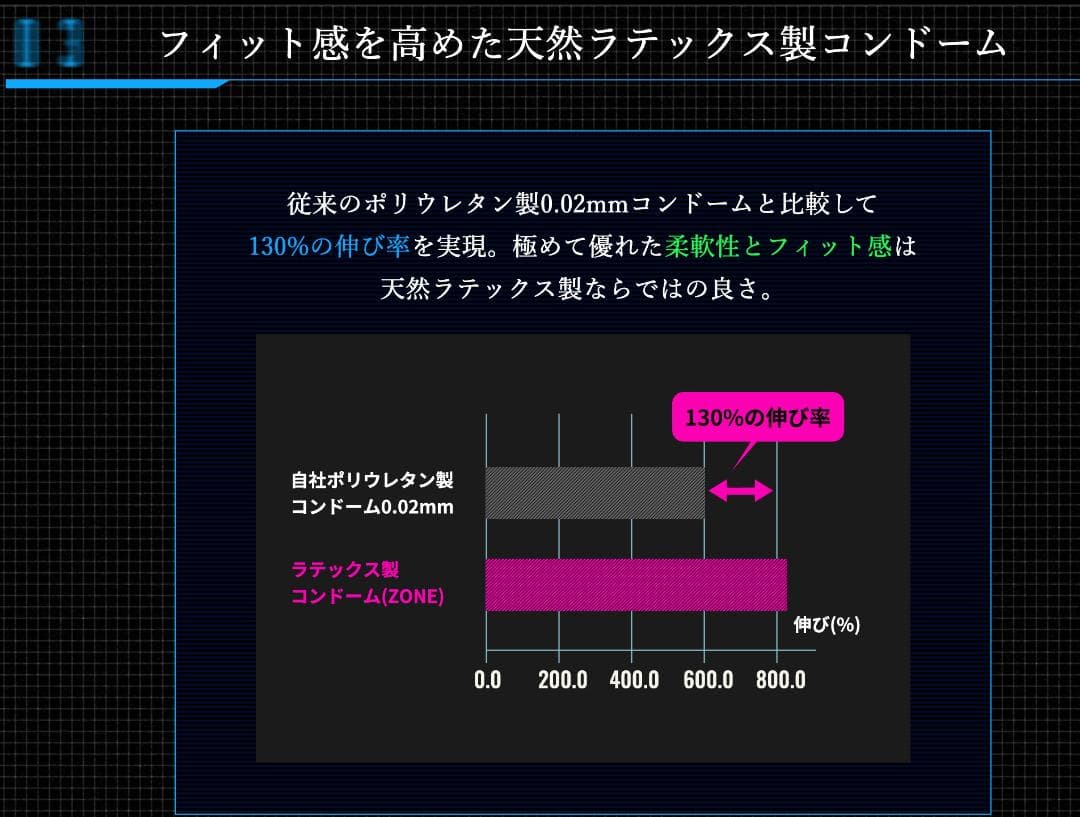 03

フィット感を高めた天然ラテックス製コンドーム

従来のポリウレタン製0.02mmコンドームと比較して
130%の伸び率を実現。極めて優れた柔軟性とフィット感は
天然ラテックス製ならではの良さ。

130%の伸び率

自社ポリウレタン製
コンドーム0.02mm

ラテックス製
コンドーム(ZONE)

伸び(%)

0.0 200.0 400.0 600.0 800.0